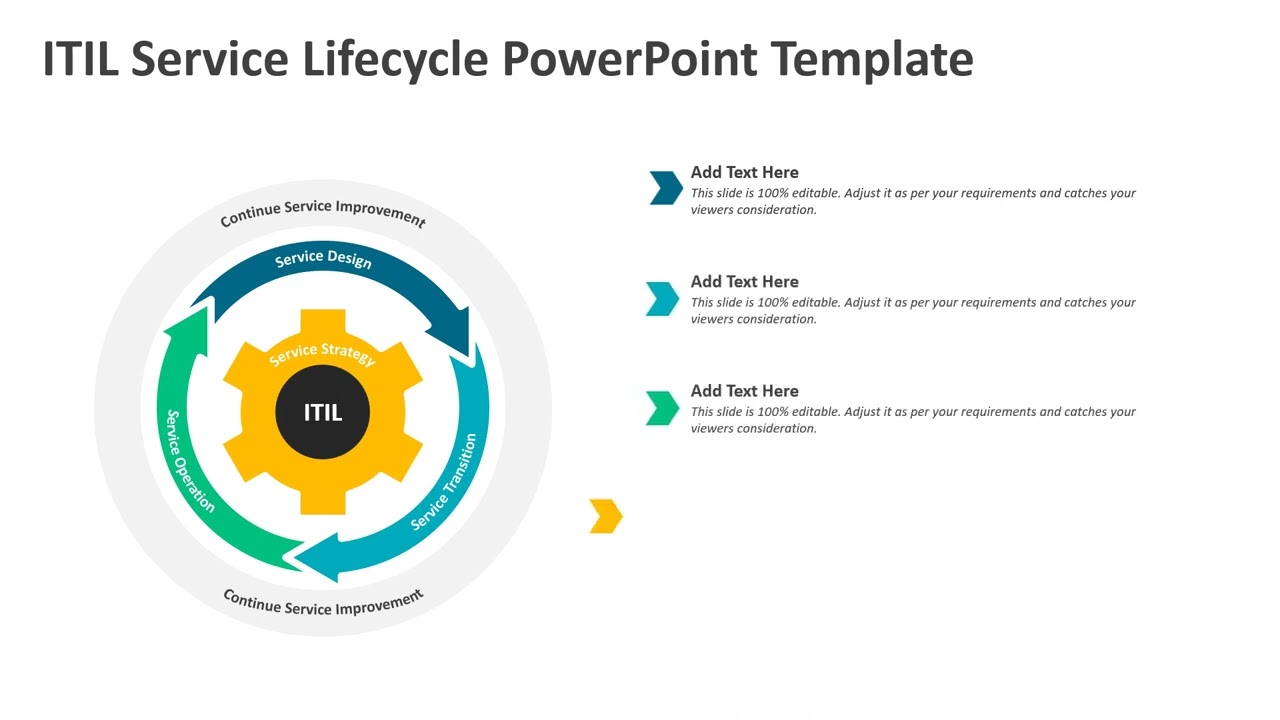 ITIL Service Lifecycle PowerPoint Template

Continue Service Improvement

Service Design

Service Strategy

ITIL

Service Operation

Service Transition

Continue Service Improvement

Add Text Here
This slide is 100% editable. Adjust it as per your requirements and catches your viewers consideration.

Add Text Here
This slide is 100% editable. Adjust it as per your requirements and catches your viewers consideration.

Add Text Here
This slide is 100% editable. Adjust it as per your requirements and catches your viewers consideration.